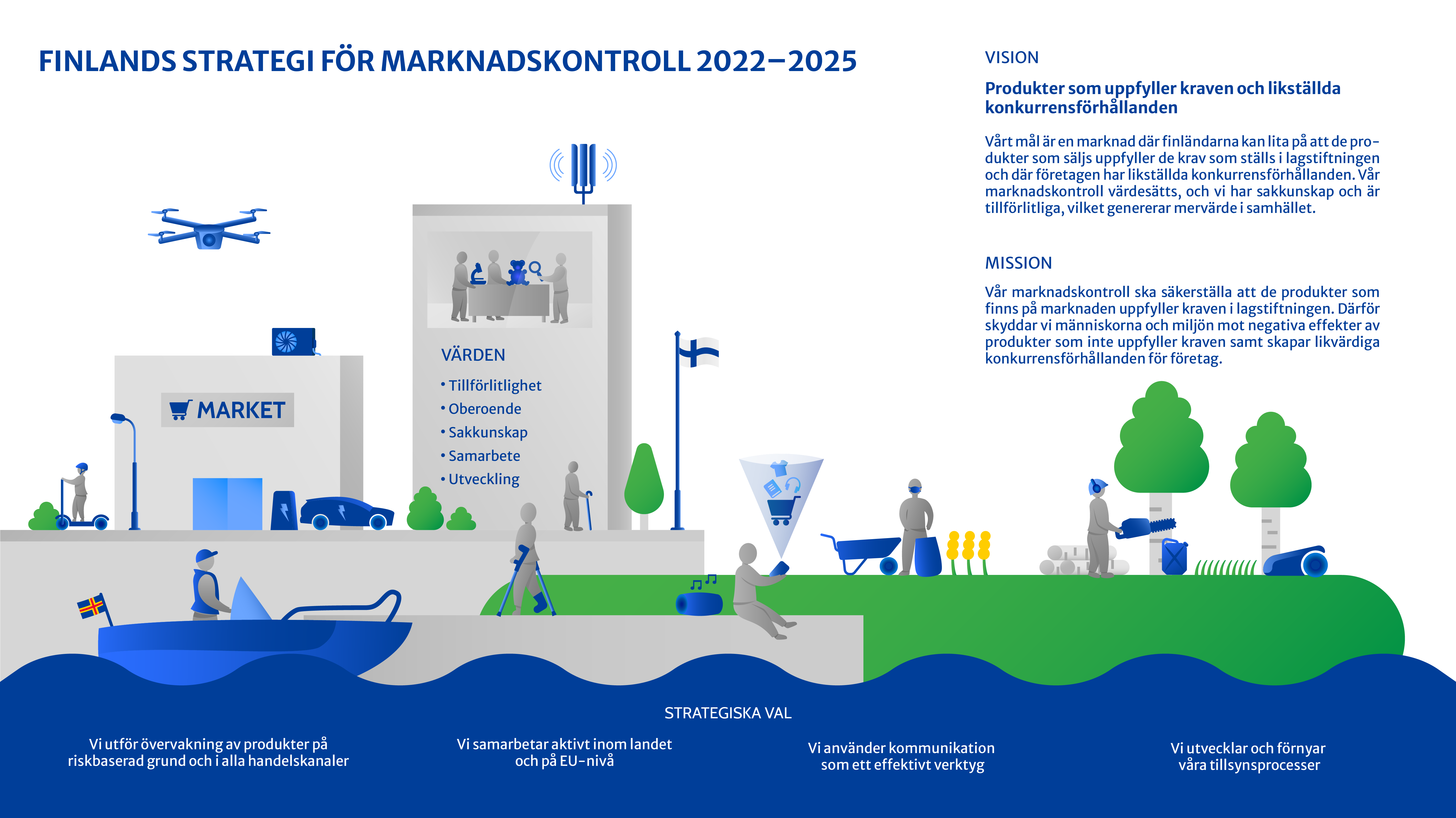 FINLANDS STRATEGI FÖR MARKNADSKONTROLL 2022–2025

VISION

Produkter som uppfyller kraven och likställda konkurrensförhållanden

Vårt mål är en marknad där finländarna kan lita på att de produkter som säljs uppfyller de krav som ställs i lagstiftningen och där företagen har likställda konkurrensförhållanden. Vår marknadskontroll värdesätts, och vi har sakkunskap och är tillförlitliga, vilket genererar mervärde i samhället.

MISSION

Vår marknadskontroll ska säkerställa att de produkter som finns på marknaden uppfyller kraven i lagstiftningen. Därför skyddar vi människorna och miljön mot negativa effekter av produkter som inte uppfyller kraven samt skapar likvärdiga konkurrensförhållanden för företag.

MARKET

VÄRDEN
• Tillförlitlighet
• Oberoende
• Sakkunskap
• Samarbete
• Utveckling

STRATEGISKA VAL

Vi utför övervakning av produkter på riskbaserad grund och i alla handelskanaler

Vi samarbetar aktivt inom landet och på EU-nivå

Vi använder kommunikation som ett effektivt verktyg

Vi utvecklar och förnyar våra tillsynsprocesser